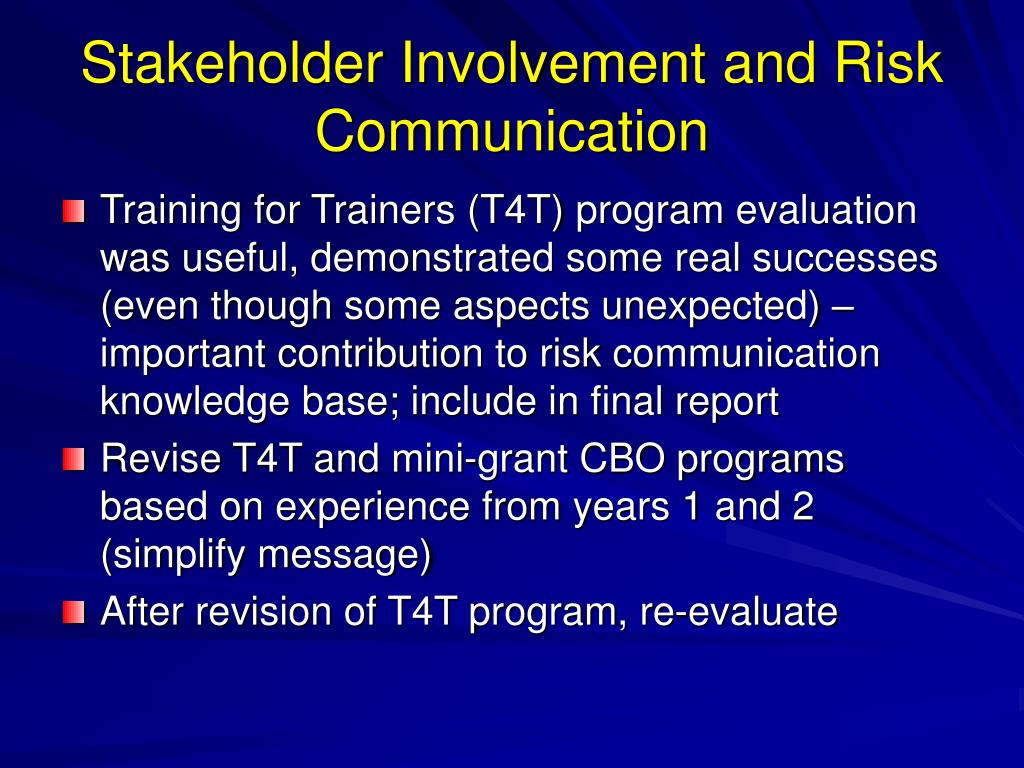 Stakeholder Involvement and Risk Communication

Training for Trainers (T4T) program evaluation was useful, demonstrated some real successes (even though some aspects unexpected) – important contribution to risk communication knowledge base; include in final report

Revise T4T and mini-grant CBO programs based on experience from years 1 and 2 (simplify message)

After revision of T4T program, re-evaluate